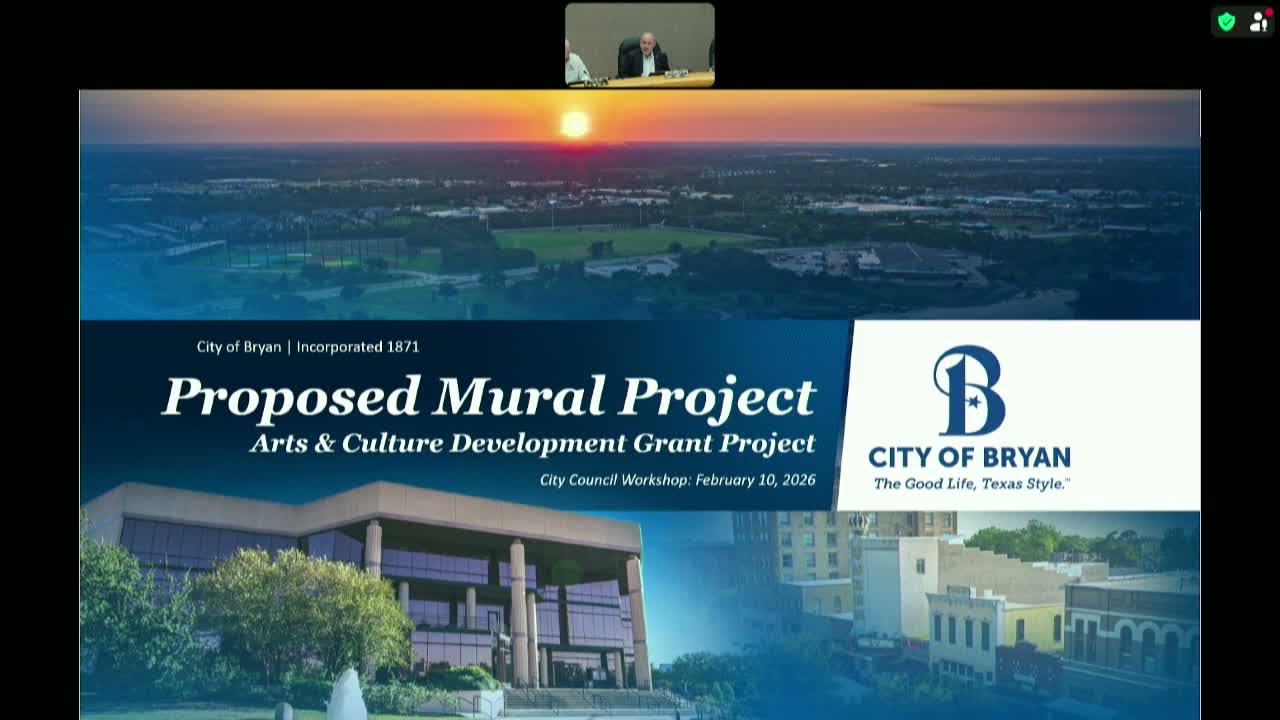 City of Bryan | Incorporated 1871

Proposed Mural Project

Arts & Culture Development Grant Project

City Council Workshop: February 10, 2026

B

CITY OF BRYAN

The Good Life, Texas Style.™